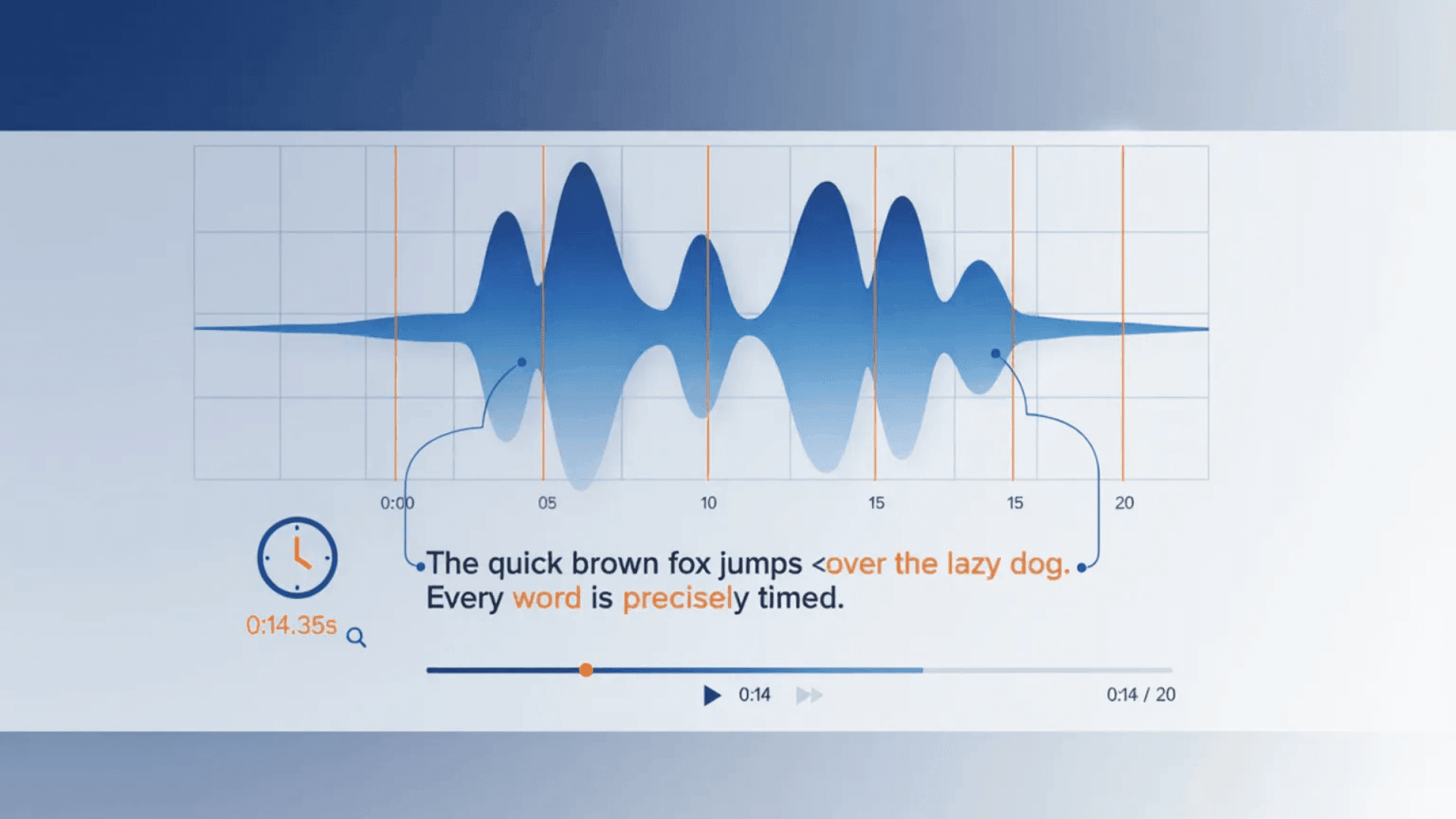 0:00 05 10 15 15 20

0:14.35s

The quick brown fox jumps <over the lazy dog.
Every word is precisely timed.

0:14

0:14 / 20